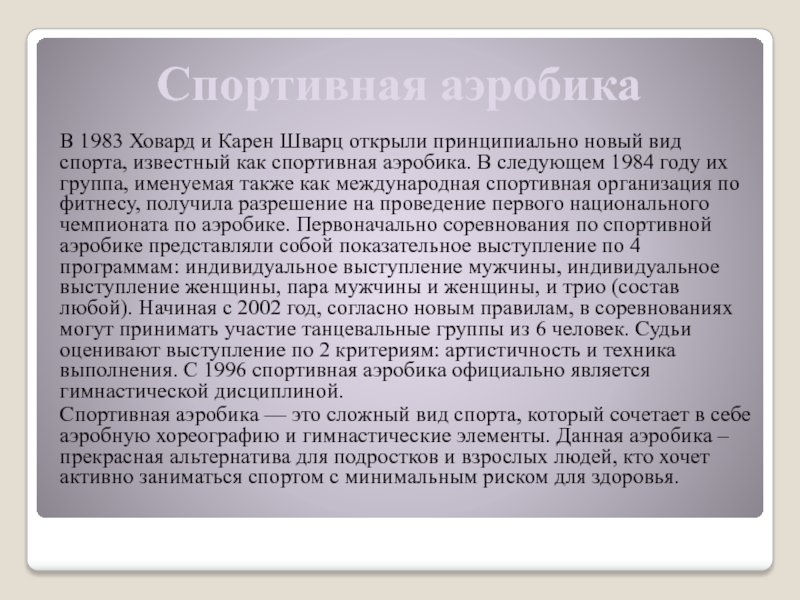 Спортивная аэробика

В 1983 Ховард и Карен Шварц открыли принципиально новый вид спорта, известный как спортивная аэробика. В следующем 1984 году их группа, именуемая также как международная спортивная организация по фитнесу, получила разрешение на проведение первого национального чемпионата по аэробике. Первоначально соревнования по спортивной аэробике представляли собой показательное выступление по 4 программам: индивидуальное выступление мужчины, индивидуальное выступление женщины, пара мужчины и женщины, и трио (состав любой). Начиная с 2002 год, согласно новым правилам, в соревнованиях могут принимать участие танцевальные группы из 6 человек. Судьи оценивают выступление по 2 критериям: артистичность и техника выполнения. С 1996 спортивная аэробика официально является гимнастической дисциплиной.

Спортивная аэробика — это сложный вид спорта, который сочетает в себе аэробную хореографию и гимнастические элементы. Данная аэробика – прекрасная альтернатива для подростков и взрослых людей, кто хочет активно заниматься спортом с минимальным риском для здоровья.